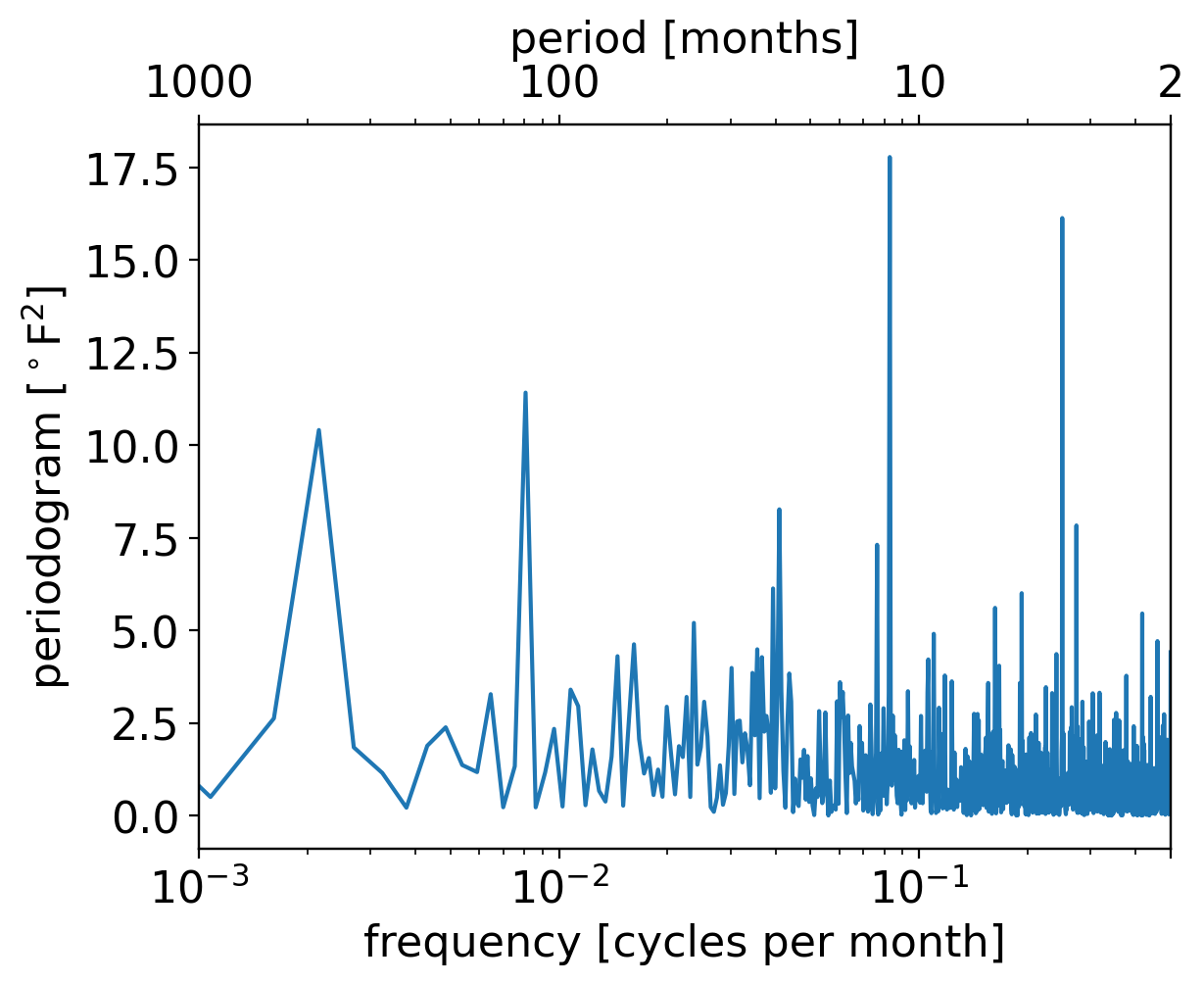 period [months]

1000
100
10
2

periodogram [$^\circ F^2$]

17.5
15.0
12.5
10.0
7.5
5.0
2.5
0.0

$10^{-3}$
$10^{-2}$
$10^{-1}$

frequency [cycles per month]